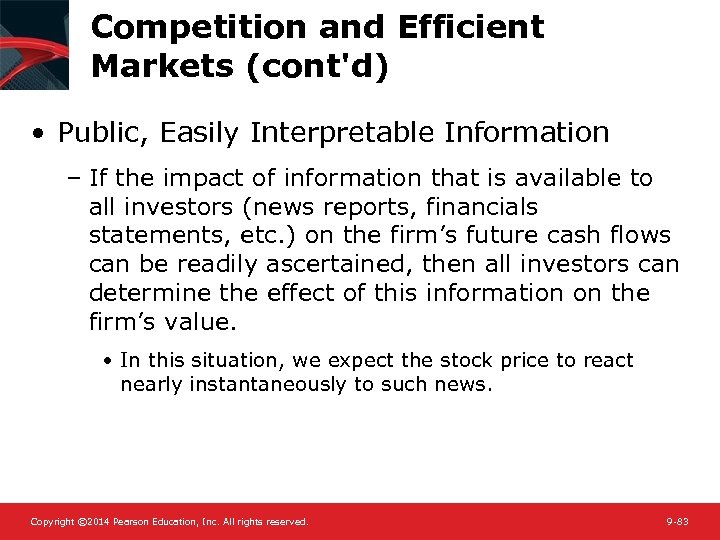 Competition and Efficient Markets (cont'd)

• Public, Easily Interpretable Information

– If the impact of information that is available to all investors (news reports, financials statements, etc.) on the firm's future cash flows can be readily ascertained, then all investors can determine the effect of this information on the firm's value.

• In this situation, we expect the stock price to react nearly instantaneously to such news.

Copyright ©2014 Pearson Education, Inc. All rights reserved.

9-83